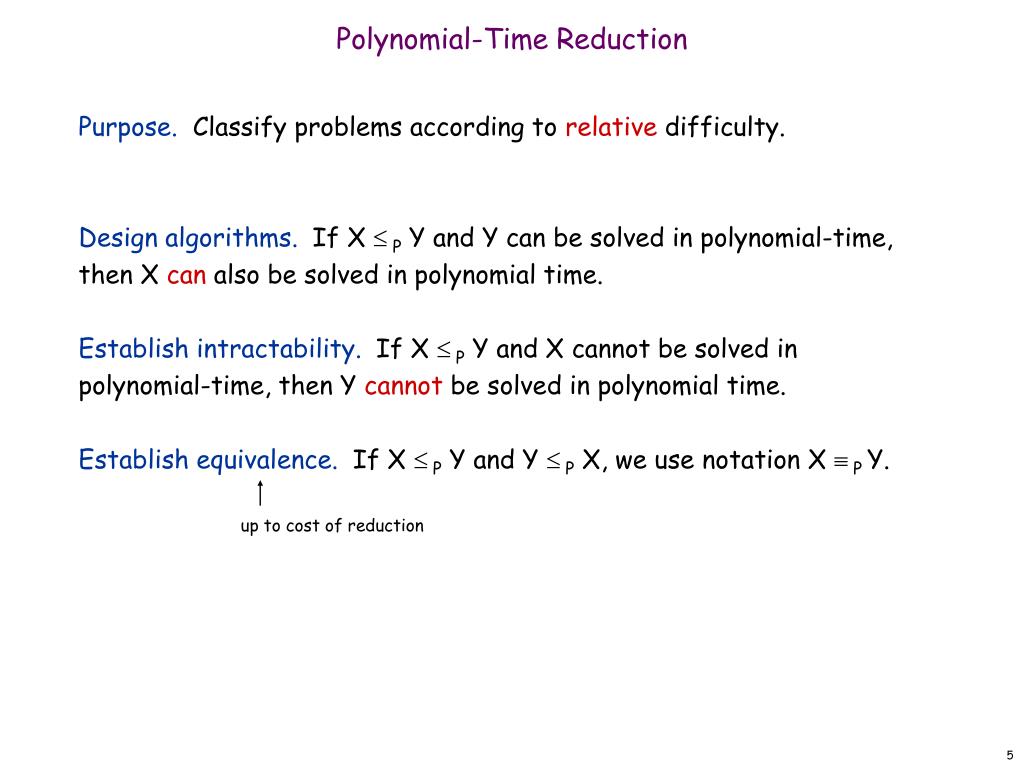 Polynomial-Time Reduction

Purpose. Classify problems according to relative difficulty.

Design algorithms. If $X \leq_P Y$ and Y can be solved in polynomial-time, then X can also be solved in polynomial time.

Establish intractability. If $X \leq_P Y$ and X cannot be solved in polynomial-time, then Y cannot be solved in polynomial time.

Establish equivalence. If $X \leq_P Y$ and $Y \leq_P X$, we use notation $X \equiv_P Y$.

up to cost of reduction

5